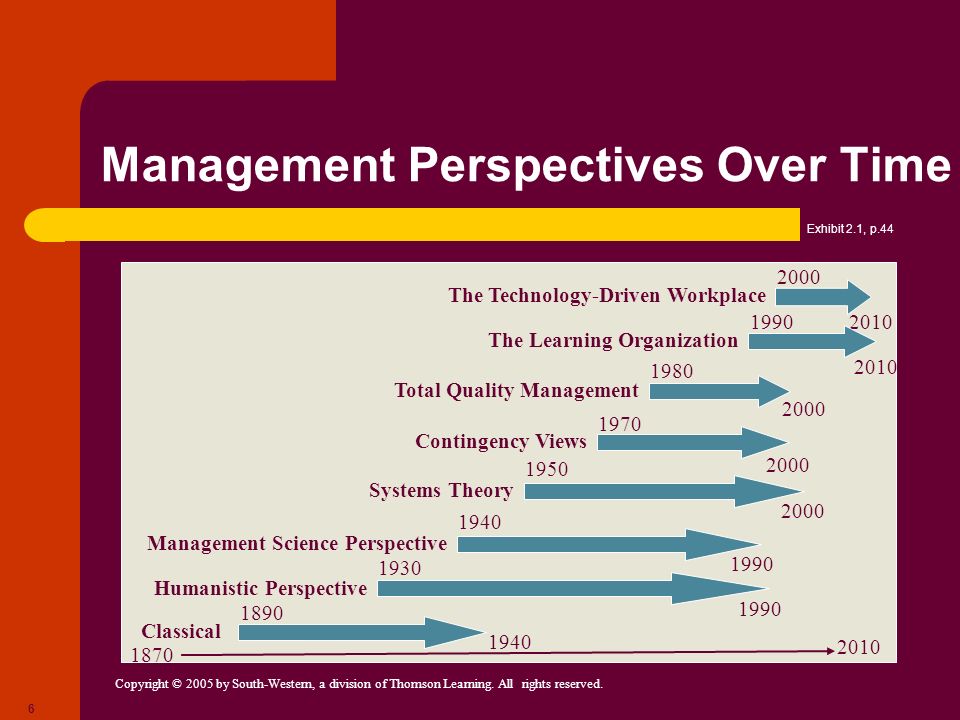 Management Perspectives Over Time

Exhibit 2.1, p.44

The Technology-Driven Workplace 2000 2010

The Learning Organization 1990 2010

Total Quality Management 1980 2000

Contingency Views 1970 2000

Systems Theory 1950 2000

Management Science Perspective 1940 1990

Humanistic Perspective 1930 1990

Classical 1890 1940

1870 2010

Copyright © 2005 by South-Western, a division of Thomson Learning. All rights reserved.

6